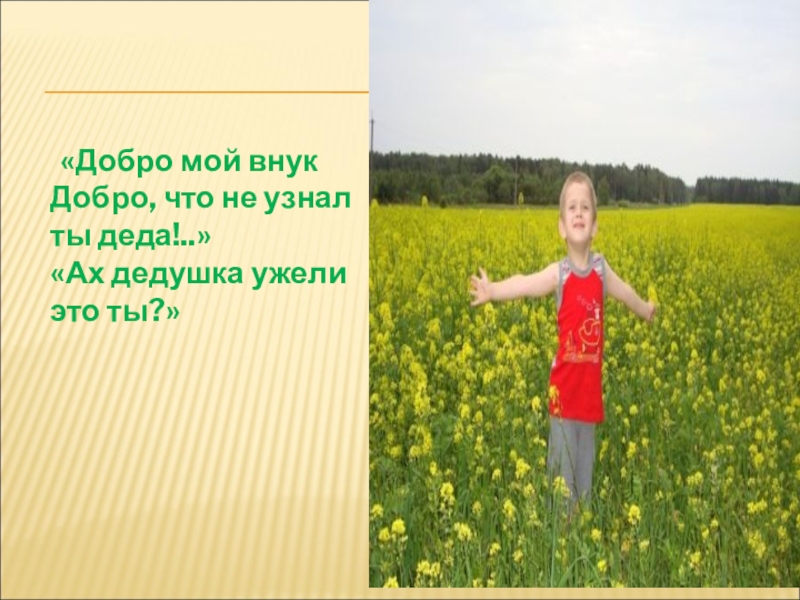 «Добро мой внук
Добро, что не узнал ты деда!..»
«Ах дедушка ужели это ты?»